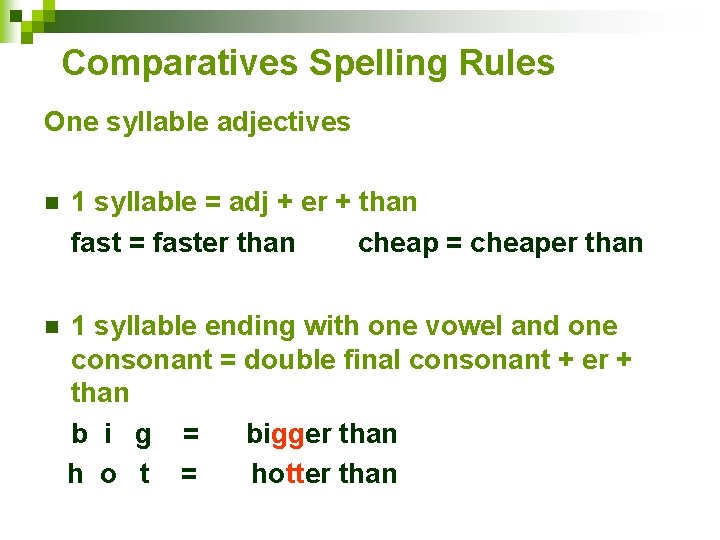 Comparatives Spelling Rules

One syllable adjectives

1 syllable = adj + er + than

fast = faster than   cheap = cheaper than

1 syllable ending with one vowel and one consonant = double final consonant + er + than

b i g = bigger than

h o t = hotter than